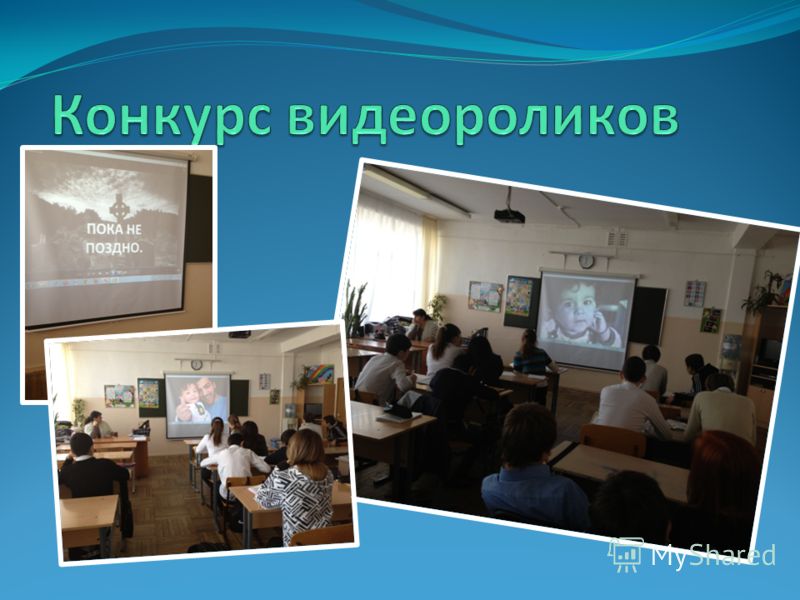 Конкурс видеороликов

ПОКА НЕ ПОЗДНО.

MyShared